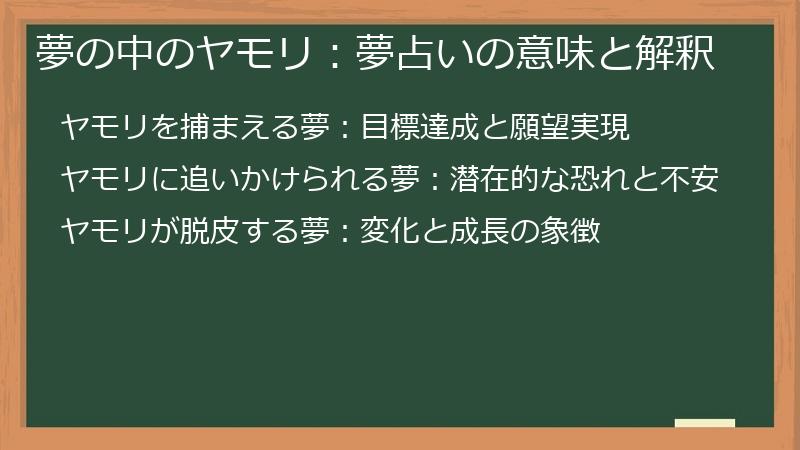 夢の中のヤモリ：夢占いの意味と解釈

ヤモリを捕まえる夢：目標達成と願望実現

ヤモリに追いかけられる夢：潜在的な恐れと不安

ヤモリが脱皮する夢：変化と成長の象徴